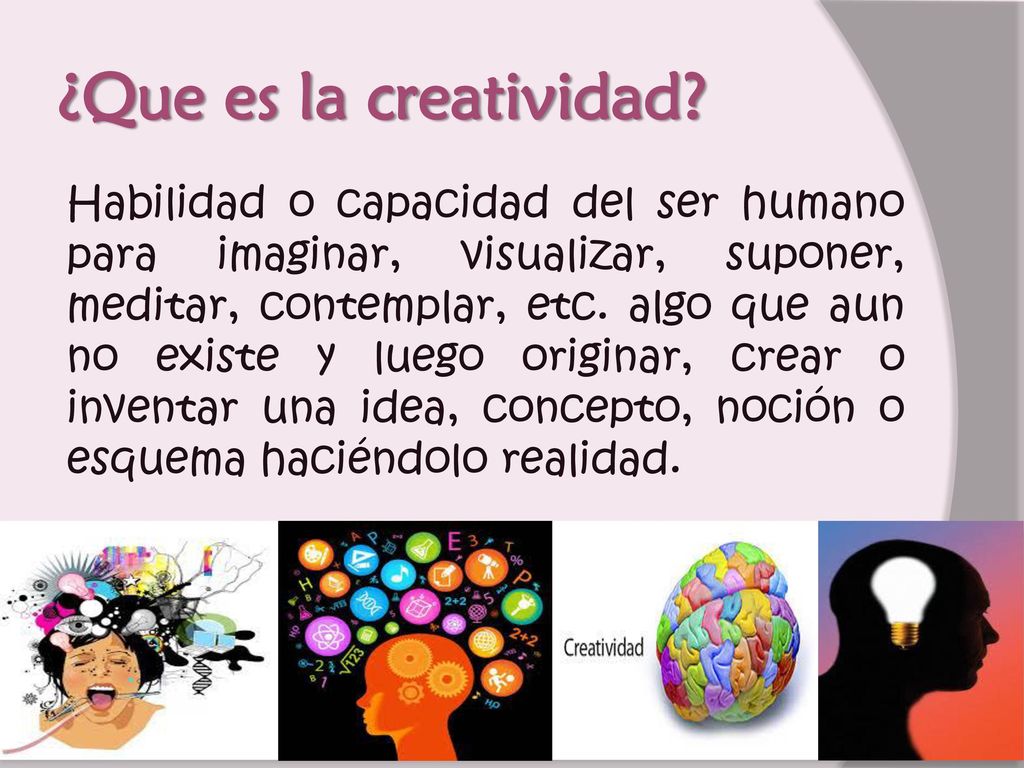 ¿Que es la creatividad?

Habilidad o capacidad del ser humano para imaginar, visualizar, suponer, meditar, contemplar, etc. algo que aun no existe y luego originar, crear o inventar una idea, concepto, noción o esquema haciéndolo realidad.

Creatividad